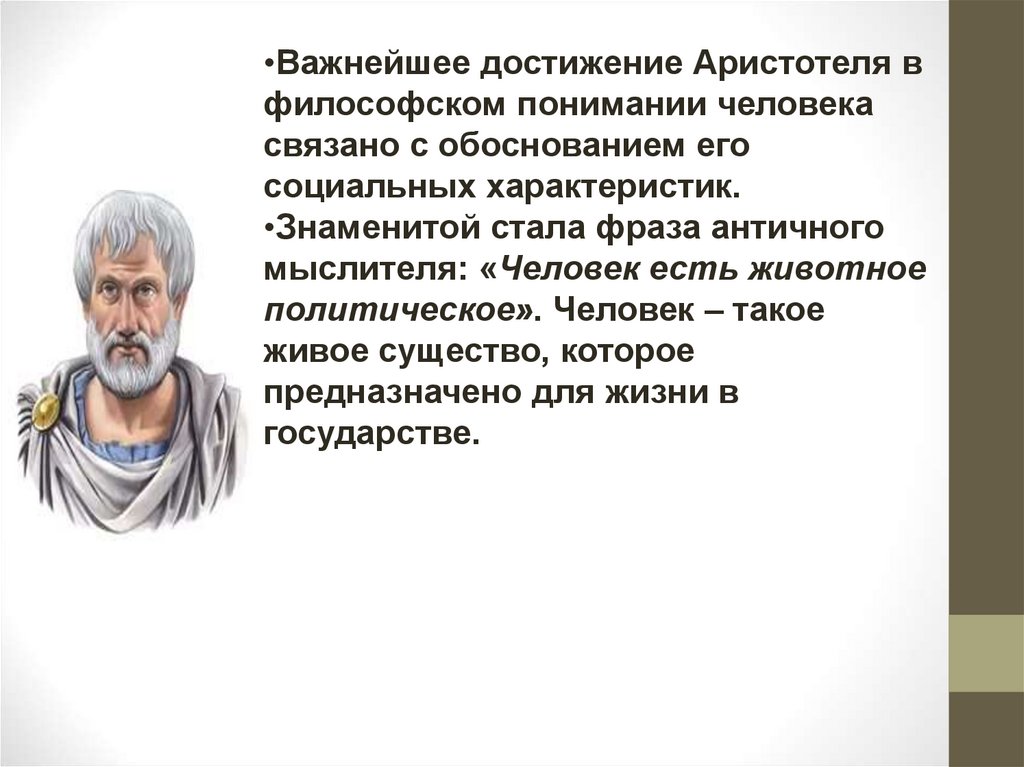 •Важнейшее достижение Аристотеля в философском понимании человека связано с обоснованием его социальных характеристик.
•Знаменитой стала фраза античного мыслителя: «Человек есть животное политическое». Человек – такое живое существо, которое предназначено для жизни в государстве.